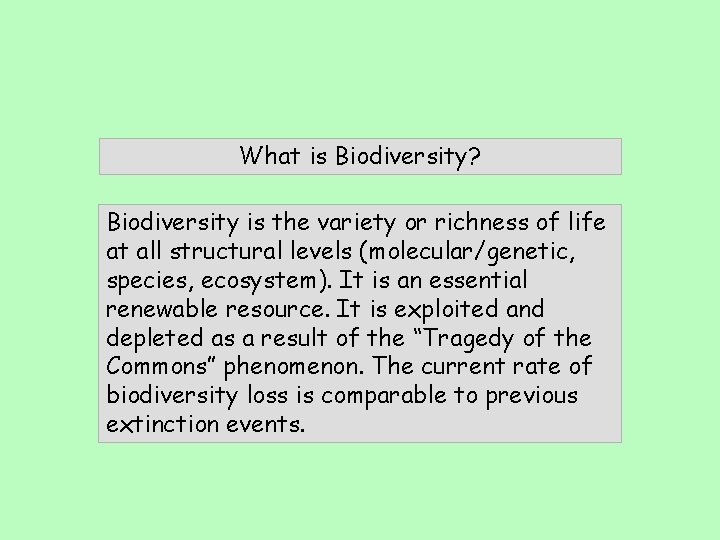 What is Biodiversity?

Biodiversity is the variety or richness of life at all structural levels (molecular/genetic, species, ecosystem). It is an essential renewable resource. It is exploited and depleted as a result of the “Tragedy of the Commons” phenomenon. The current rate of biodiversity loss is comparable to previous extinction events.